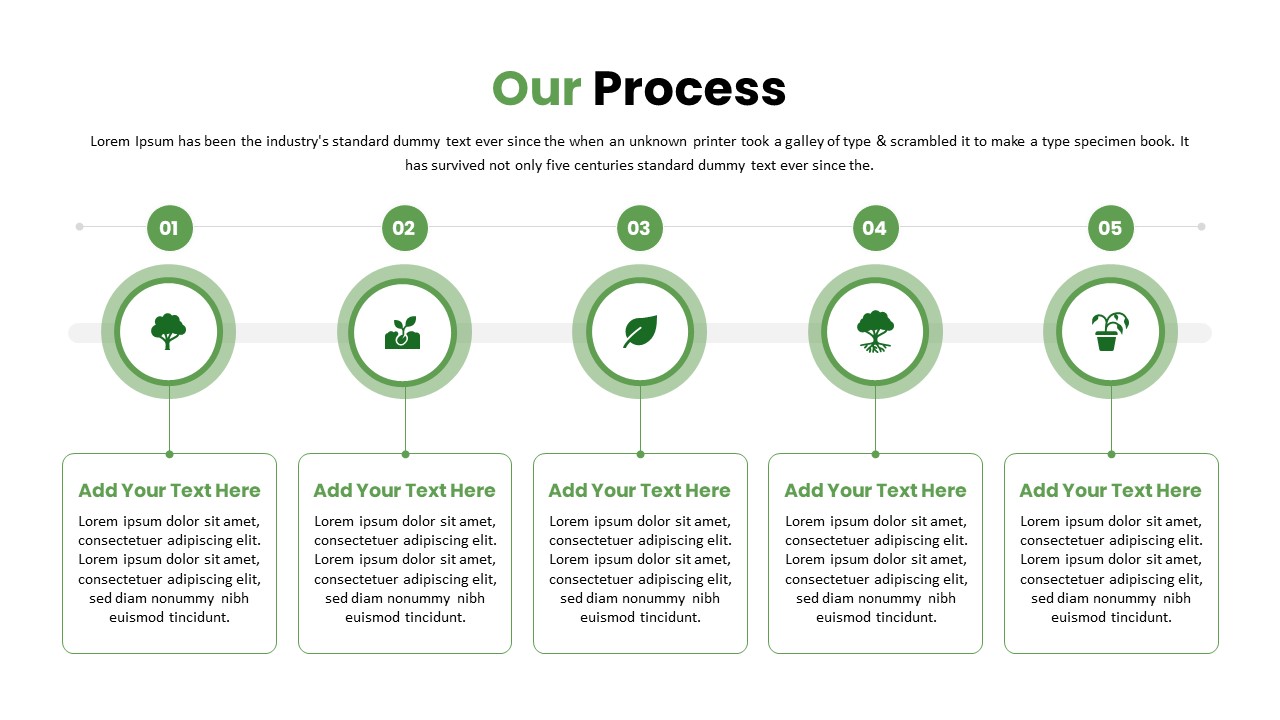 Our Process

Lorem Ipsum has been the industry's standard dummy text ever since the when an unknown printer took a galley of type & scrambled it to make a type specimen book. It has survived not only five centuries standard dummy text ever since the.

01

02

03

04

05

Add Your Text Here

Lorem ipsum dolor sit amet, consectetuer adipiscing elit. Lorem ipsum dolor sit amet, consectetuer adipiscing elit, sed diam nonummy nibh euismod tincidunt.

Add Your Text Here

Lorem ipsum dolor sit amet, consectetuer adipiscing elit. Lorem ipsum dolor sit amet, consectetuer adipiscing elit, sed diam nonummy nibh euismod tincidunt.

Add Your Text Here

Lorem ipsum dolor sit amet, consectetuer adipiscing elit. Lorem ipsum dolor sit amet, consectetuer adipiscing elit, sed diam nonummy nibh euismod tincidunt.

Add Your Text Here

Lorem ipsum dolor sit amet, consectetuer adipiscing elit. Lorem ipsum dolor sit amet, consectetuer adipiscing elit, sed diam nonummy nibh euismod tincidunt.

Add Your Text Here

Lorem ipsum dolor sit amet, consectetuer adipiscing elit. Lorem ipsum dolor sit amet, consectetuer adipiscing elit, sed diam nonummy nibh euismod tincidunt.